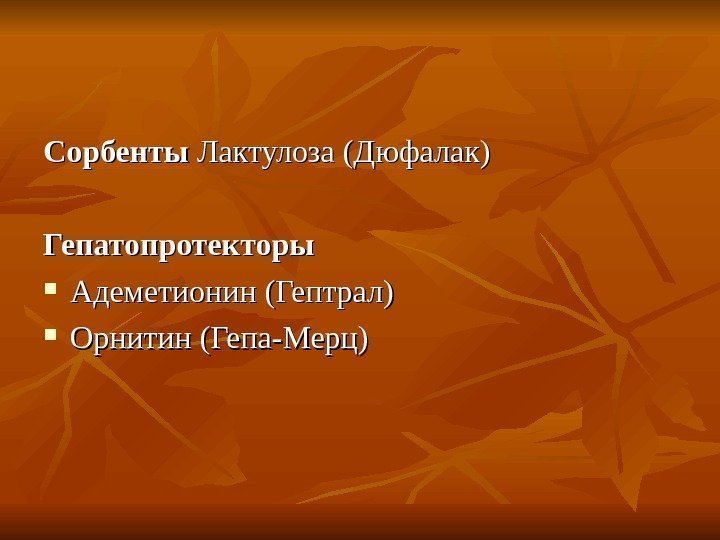 Сорбенты Лактулоза (Дюфалак)

Гепатопротекторы

- Адеметионин (Гептрал)
- Орнитин (Гепа-Мерц)